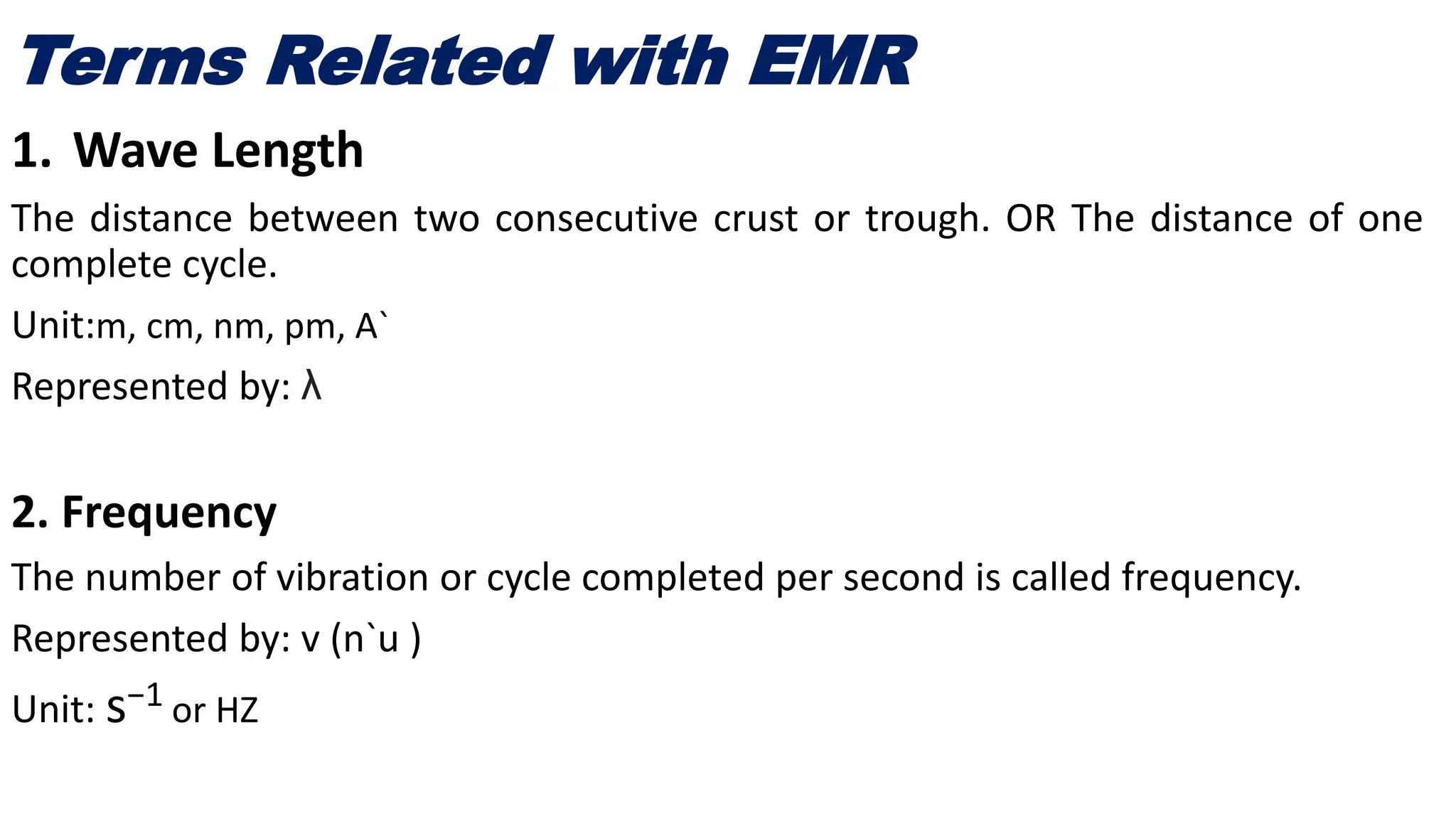 Terms Related with EMR

1. Wave Length

The distance between two consecutive crust or trough. OR The distance of one complete cycle.

Unit:m, cm, nm, pm, A`

Represented by: λ

2. Frequency

The number of vibration or cycle completed per second is called frequency.

Represented by: v (n`u )

Unit: $S^{-1}$ or HZ